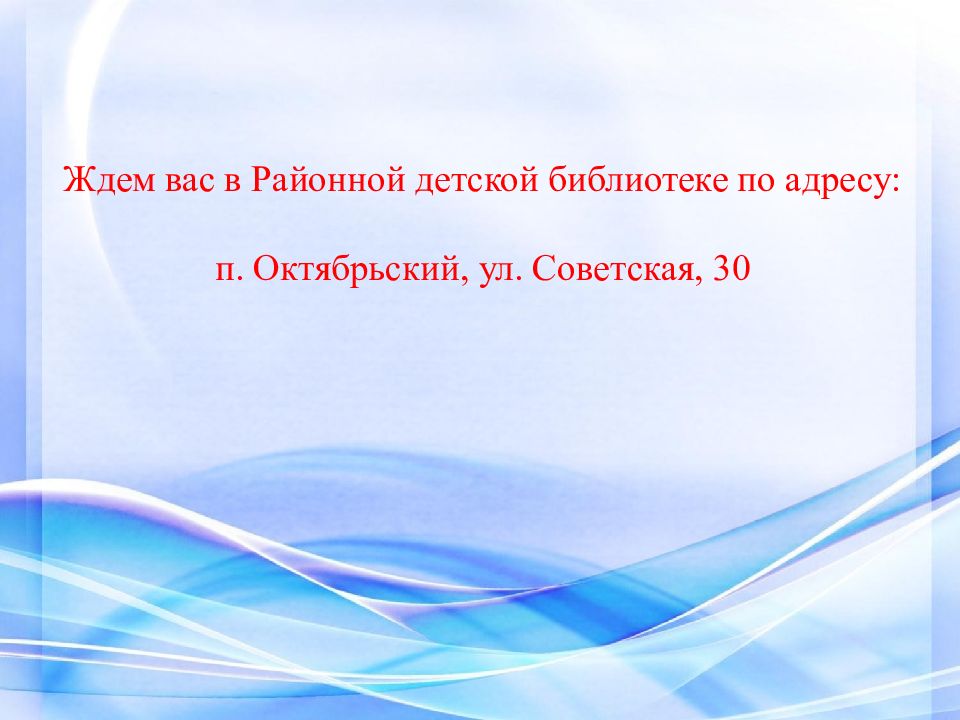 Ждем вас в Районной детской библиотеке по адресу:

п. Октябрьский, ул. Советская, 30